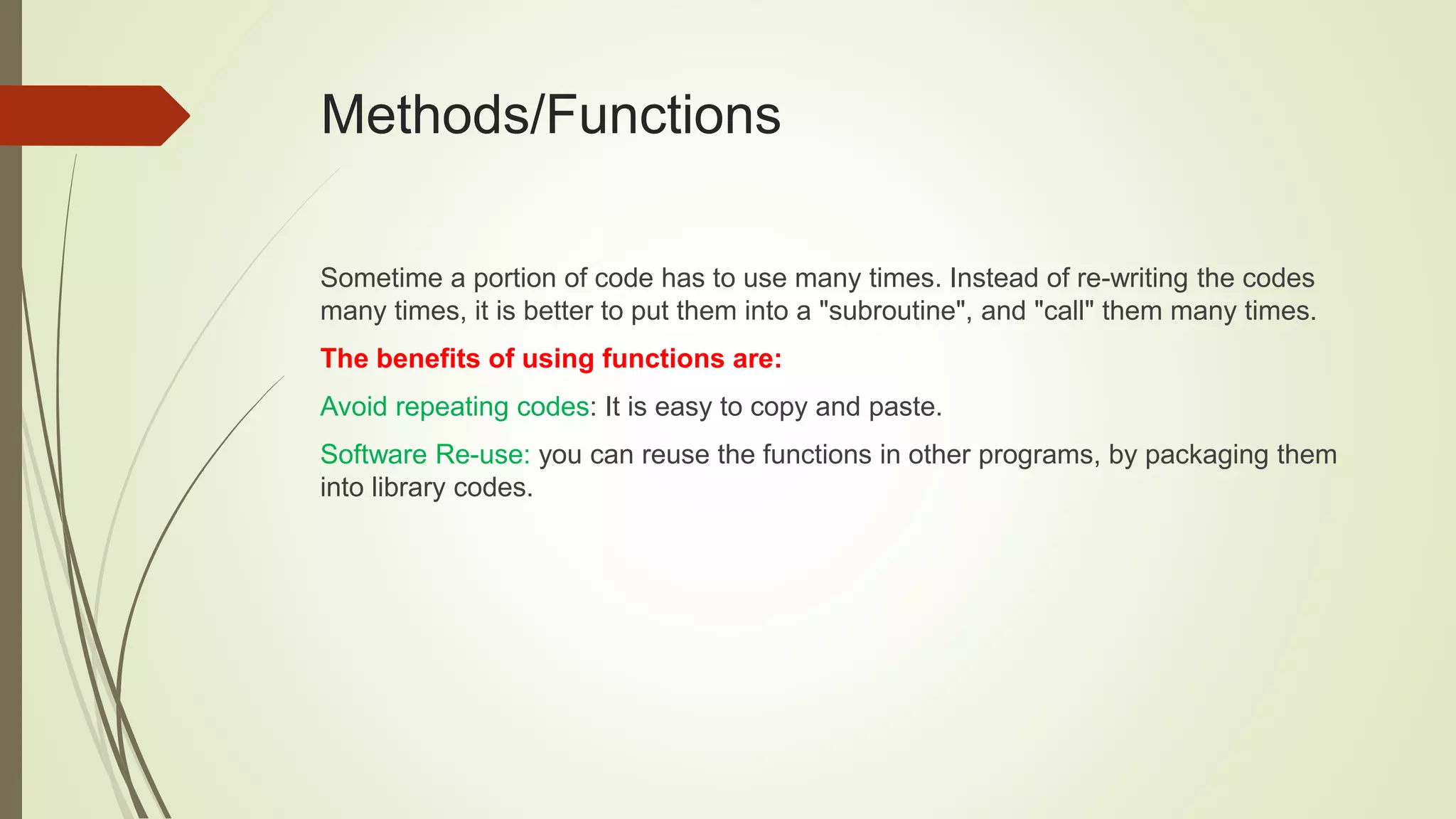 Methods/Functions

Sometime a portion of code has to use many times. Instead of re-writing the codes many times, it is better to put them into a "subroutine", and "call" them many times.

The benefits of using functions are:

Avoid repeating codes: It is easy to copy and paste.

Software Re-use: you can reuse the functions in other programs, by packaging them into library codes.